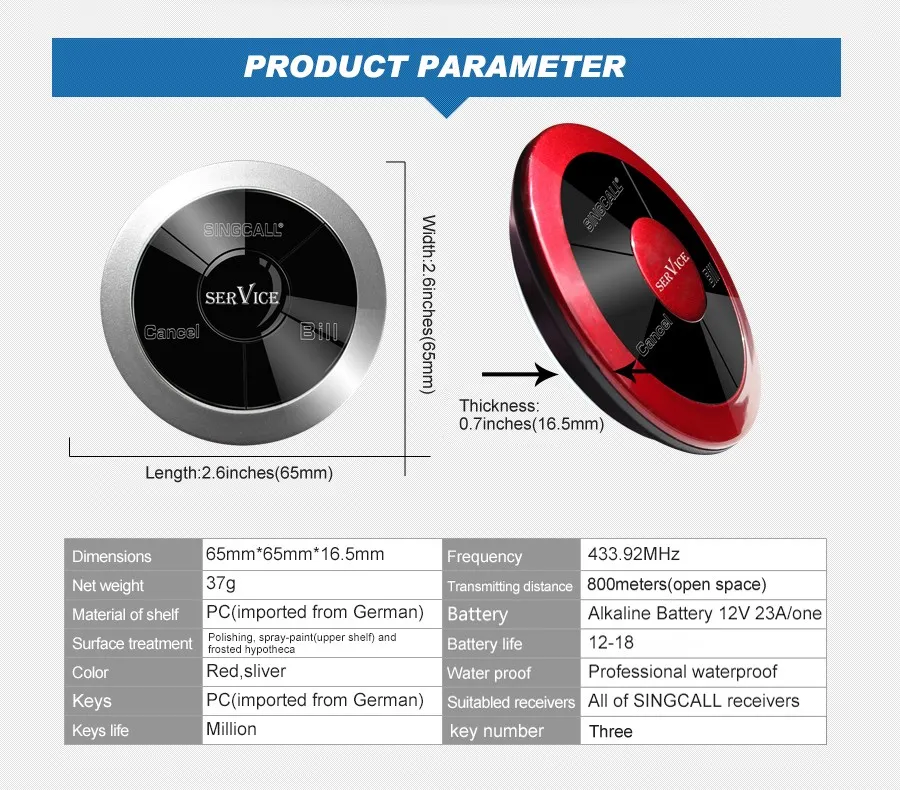 PRODUCT PARAMETER

SINGCALL
SERVICE
Cancel
Bill

Width:2.6inches(65mm)

Length:2.6inches(65mm)

SINGCALL
SERVICE
Bill
Cancel

Thickness:
0.7inches(16.5mm)

| Dimensions | 65mm*65mm*16.5mm | Frequency | 433.92MHz |
|---|---|---|---|
| Net weight | 37g | Transmitting distance | 800meters(open space) |
| Material of shelf | PC(imported from German) | Battery | Alkaline Battery 12V 23A/one |
| Surface treatment | Polishing, spray-paint(upper shelf) and frosted hypotheca | Battery life | 12-18 |
| Color | Red,sliver | Water proof | Professional waterproof |
| Keys | PC(imported from German) | Suitabled receivers | All of SINGCALL receivers |
| Keys life | Million | key number | Three |